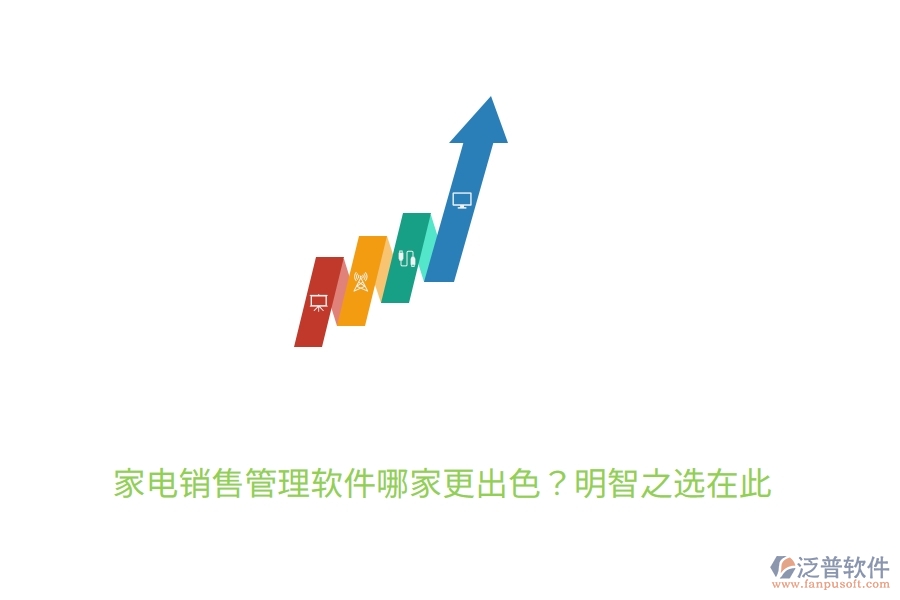 家电销售管理软件哪家更出色？明智之选在此

泛普软件
www.fanpusoft.com